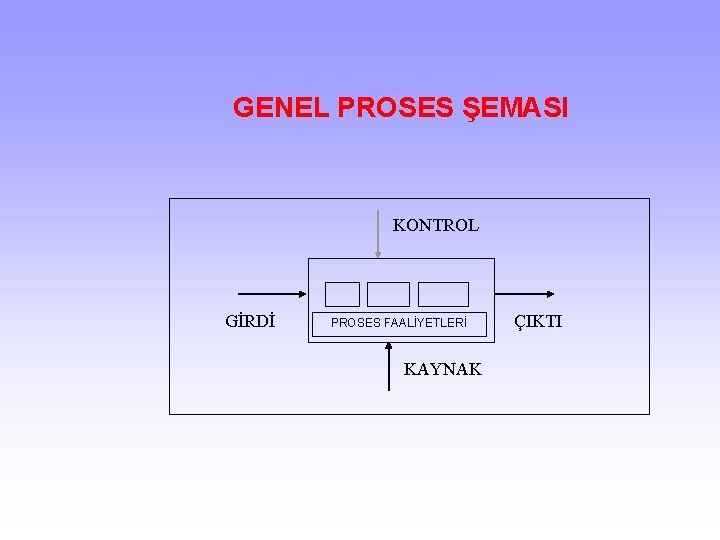 GENEL PROSES ŞEMASI

KONTROL

GİRDİ

PROSES FAALİYETLERİ

ÇIKTI

KAYNAK